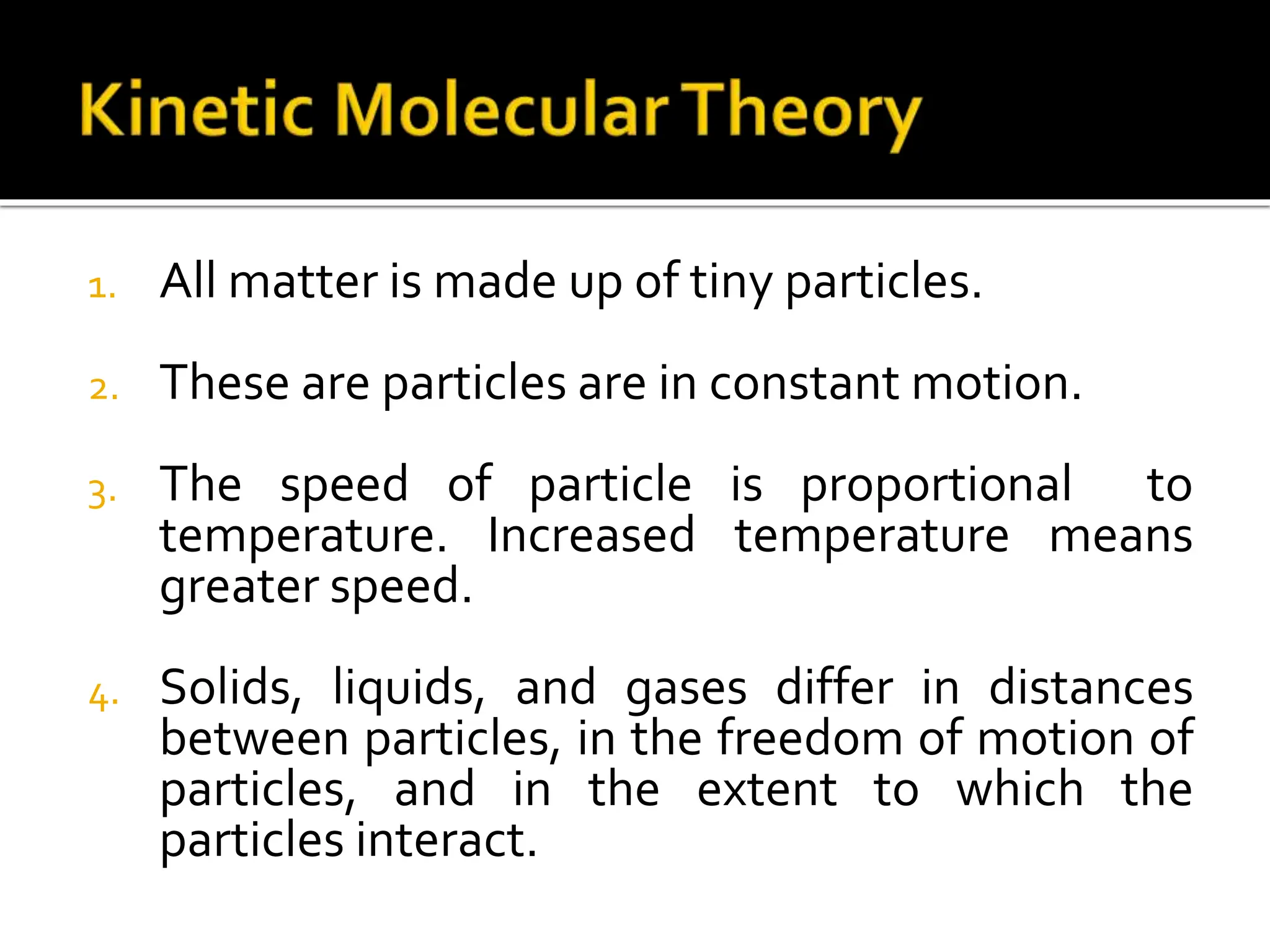 Kinetic Molecular Theory

1. All matter is made up of tiny particles.

2. These are particles are in constant motion.

3. The speed of particle is proportional to temperature. Increased temperature means greater speed.

4. Solids, liquids, and gases differ in distances between particles, in the freedom of motion of particles, and in the extent to which the particles interact.